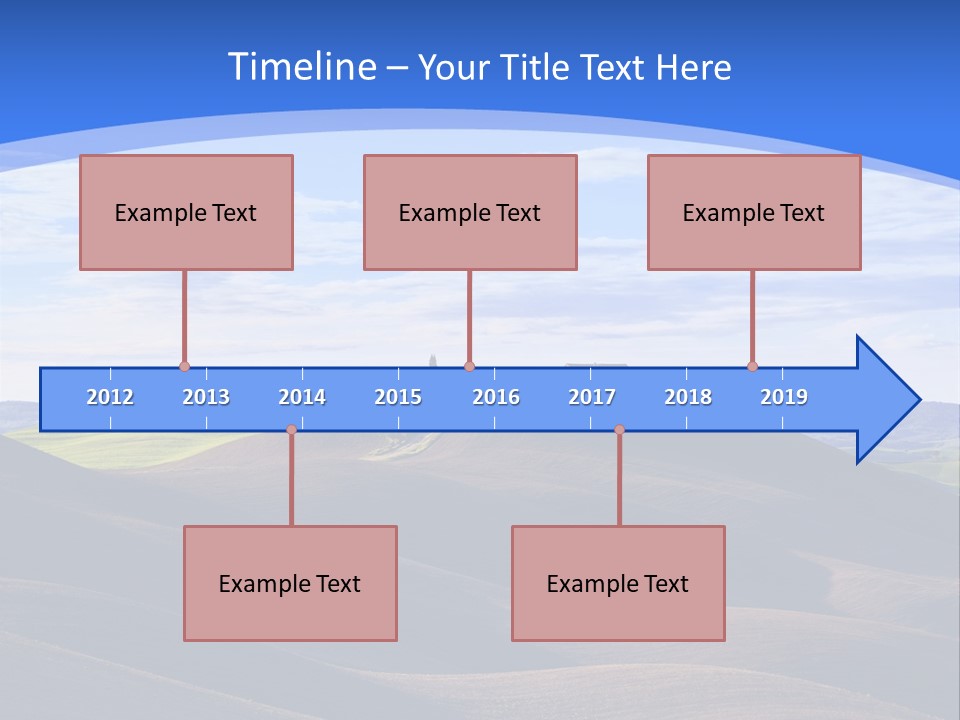 Timeline – Your Title Text Here

Example Text

Example Text

Example Text

2012 2013 2014 2015 2016 2017 2018 2019

Example Text

Example Text